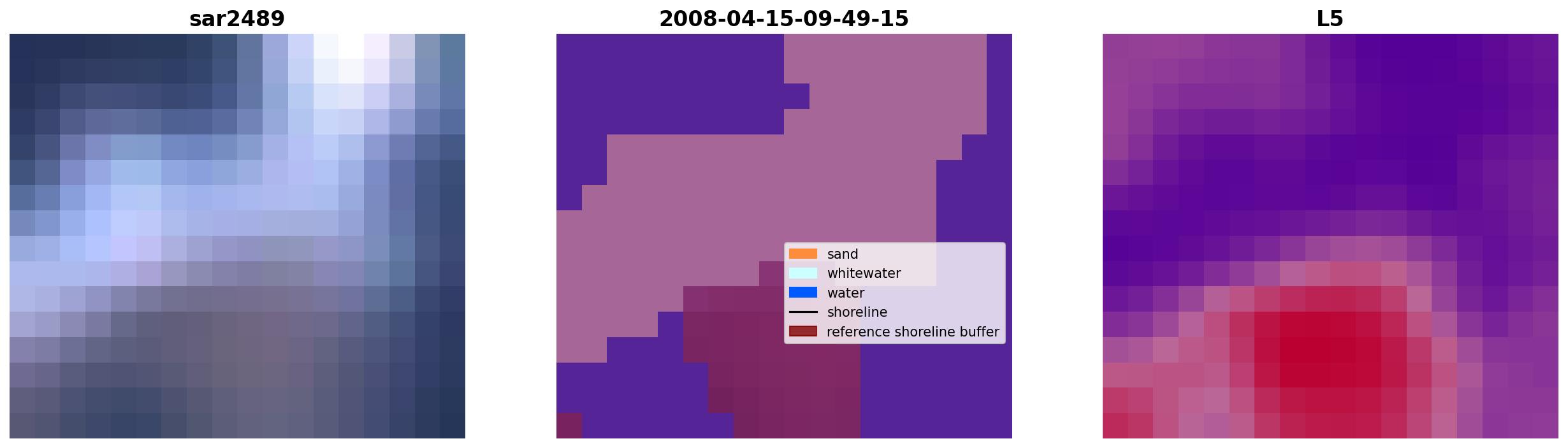 sar2489

2008-04-15-09-49-15

sand
whitewater
water
shoreline
reference shoreline buffer

L5